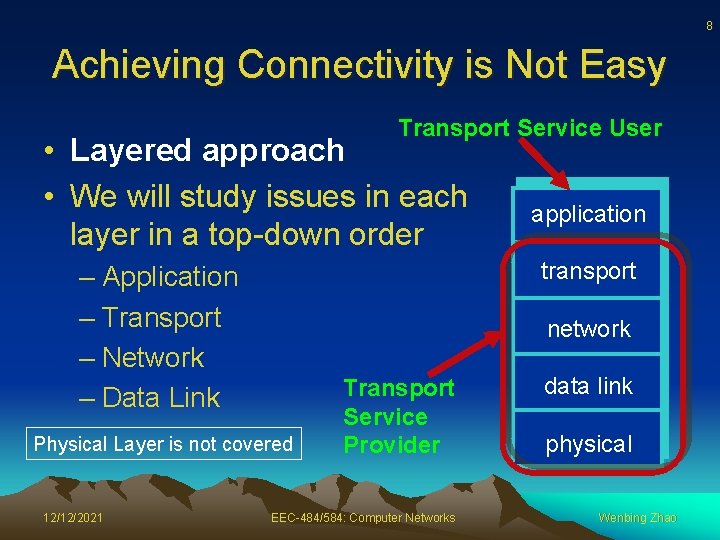 8

Achieving Connectivity is Not Easy

• Layered approach
• We will study issues in each layer in a top-down order
– Application
– Transport
– Network
– Data Link

Physical Layer is not covered

Transport Service User

application
transport
network
data link
physical

Transport Service Provider

12/12/2021 EEC-484/584: Computer Networks Wenbing Zhao